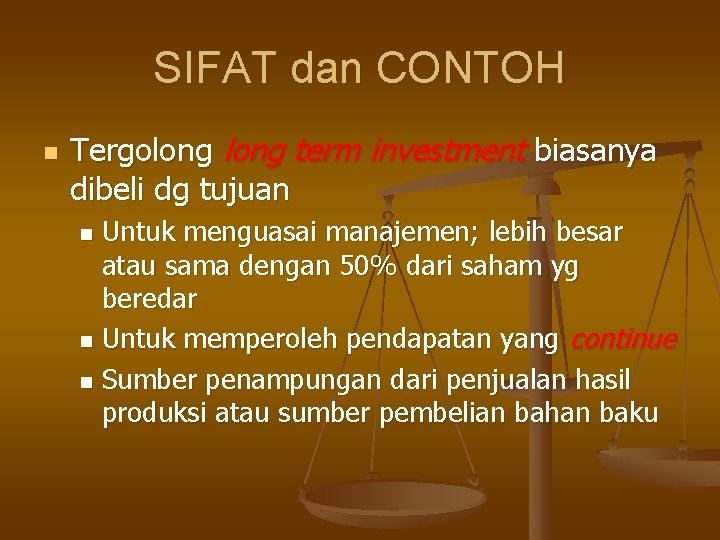 SIFAT dan CONTOH

Tergolong long term investment biasanya dibeli dg tujuan

Untuk menguasai manajemen; lebih besar atau sama dengan 50% dari saham yg beredar

Untuk memperoleh pendapatan yang continue

Sumber penampungan dari penjualan hasil produksi atau sumber pembelian bahan baku